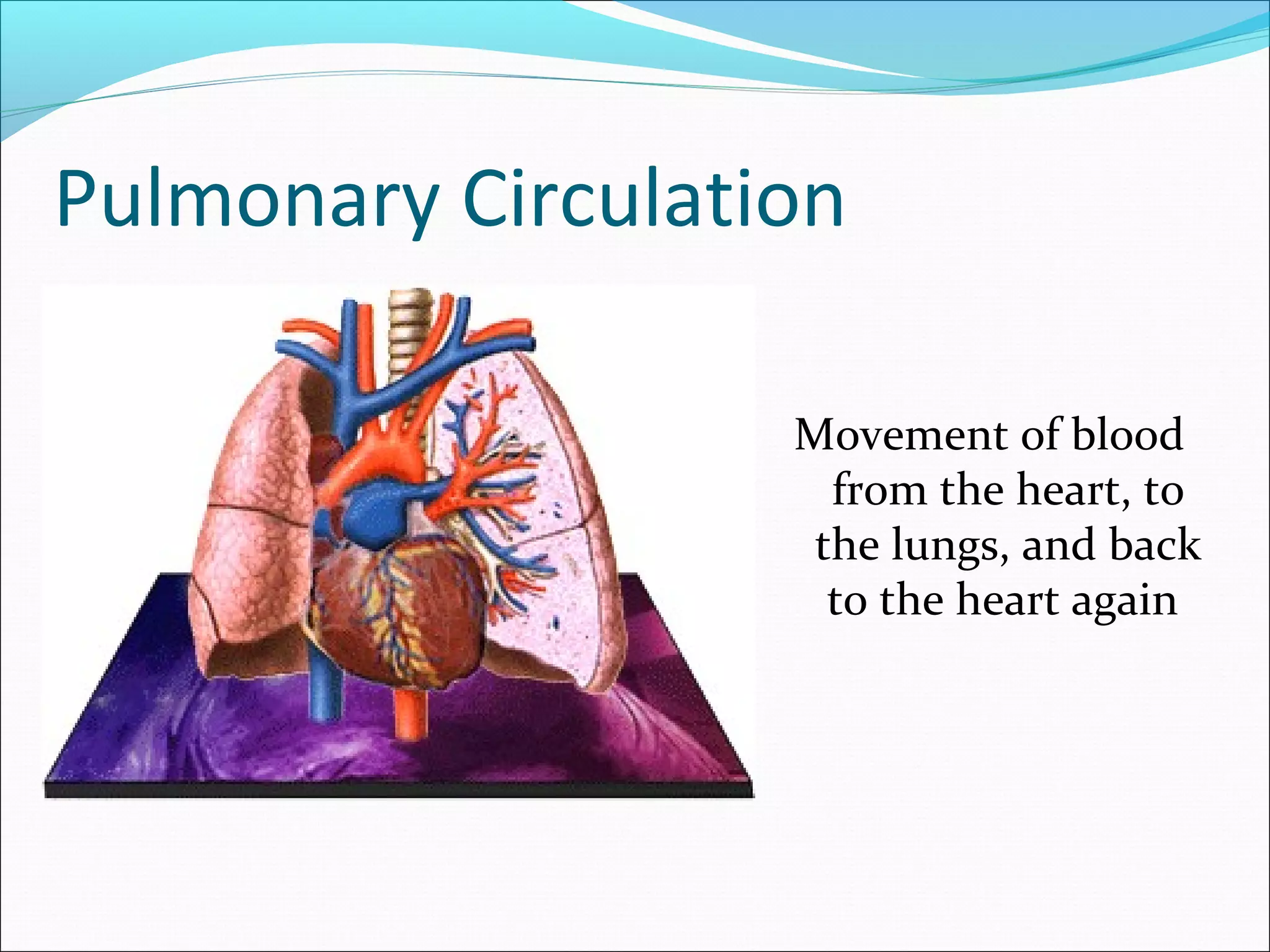 Pulmonary Circulation

Movement of blood from the heart, to the lungs, and back to the heart again